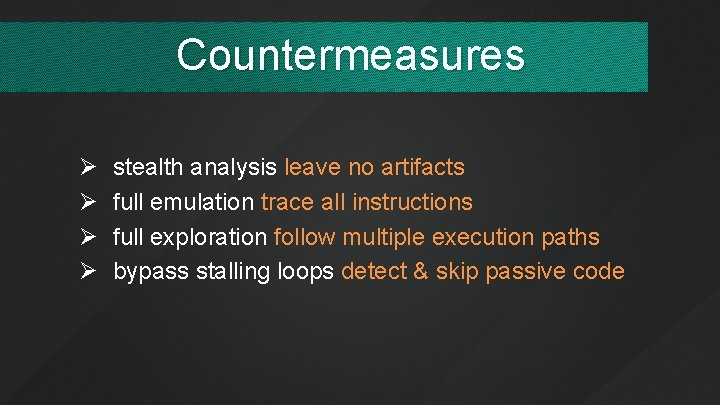 Countermeasures

➢ stealth analysis leave no artifacts
➢ full emulation trace all instructions
➢ full exploration follow multiple execution paths
➢ bypass stalling loops detect & skip passive code